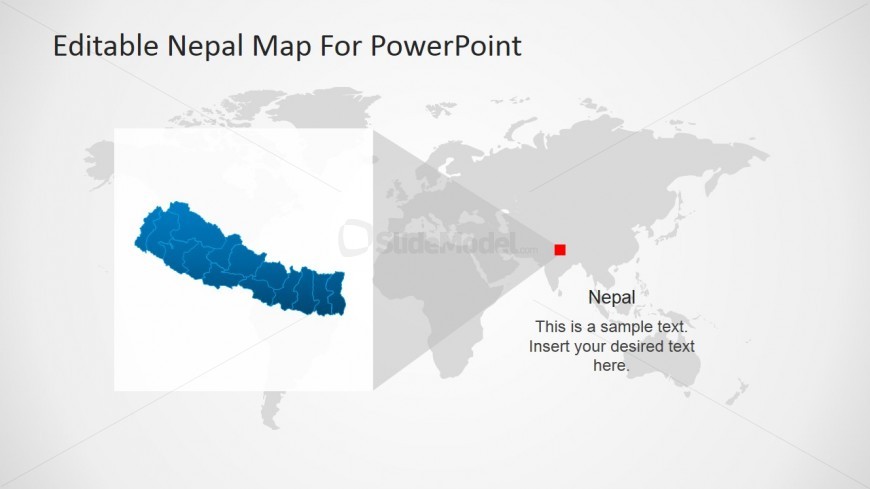 Editable Nepal Map For PowerPoint

SlideModel.com

Nepal

This is a sample text. Insert your desired text here.